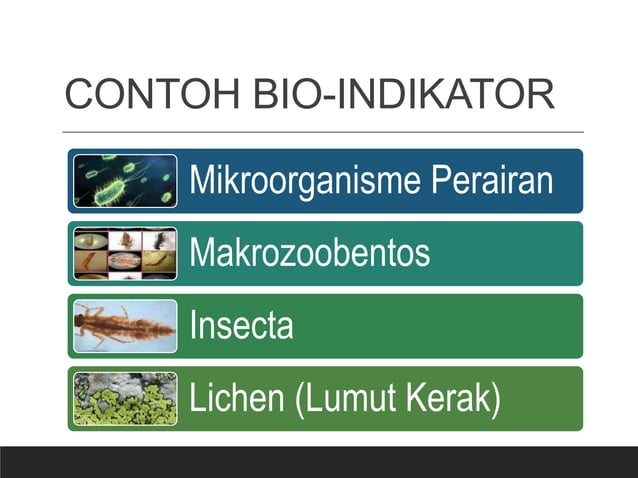 CONTOH BIO-INDIKATOR

Mikroorganisme Perairan

Makrozoobentos

Insecta

Lichen (Lumut Kerak)